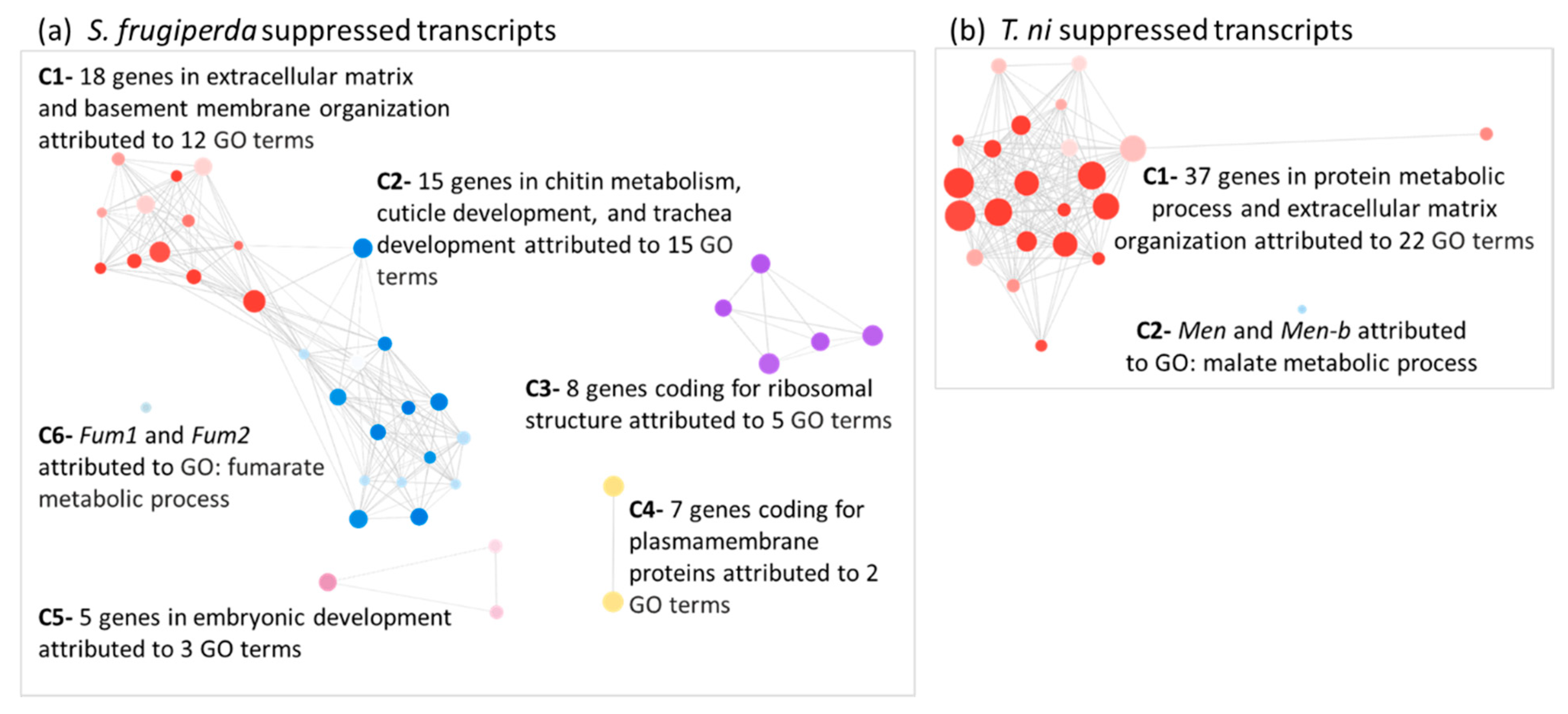 (a) S. frugiperda suppressed transcripts

C1- 18 genes in extracellular matrix and basement membrane organization attributed to 12 GO terms

C2- 15 genes in chitin metabolism, cuticle development, and trachea development attributed to 15 GO terms

C3- 8 genes coding for ribosomal structure attributed to 5 GO terms

C6- Fum1 and Fum2 attributed to GO: fumarate metabolic process

C4- 7 genes coding for plasmamembrane proteins attributed to 2 GO terms

C5- 5 genes in embryonic development attributed to 3 GO terms

(b) T. ni suppressed transcripts

C1- 37 genes in protein metabolic process and extracellular matrix organization attributed to 22 GO terms

C2- Men and Men-b attributed to GO: malate metabolic process